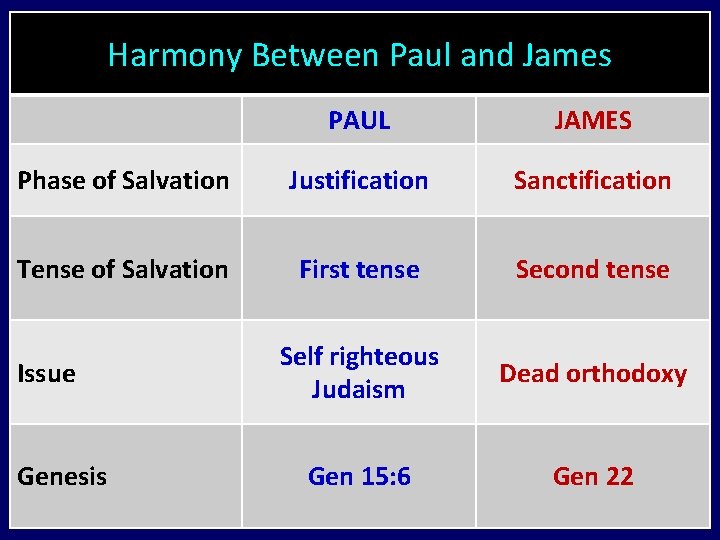 Harmony Between Paul and James

| | PAUL | JAMES |
|---|---|---|
| Phase of Salvation | Justification | Sanctification |
| Tense of Salvation | First tense | Second tense |
| Issue | Self righteous Judaism | Dead orthodoxy |
| Genesis | Gen 15:6 | Gen 22 |